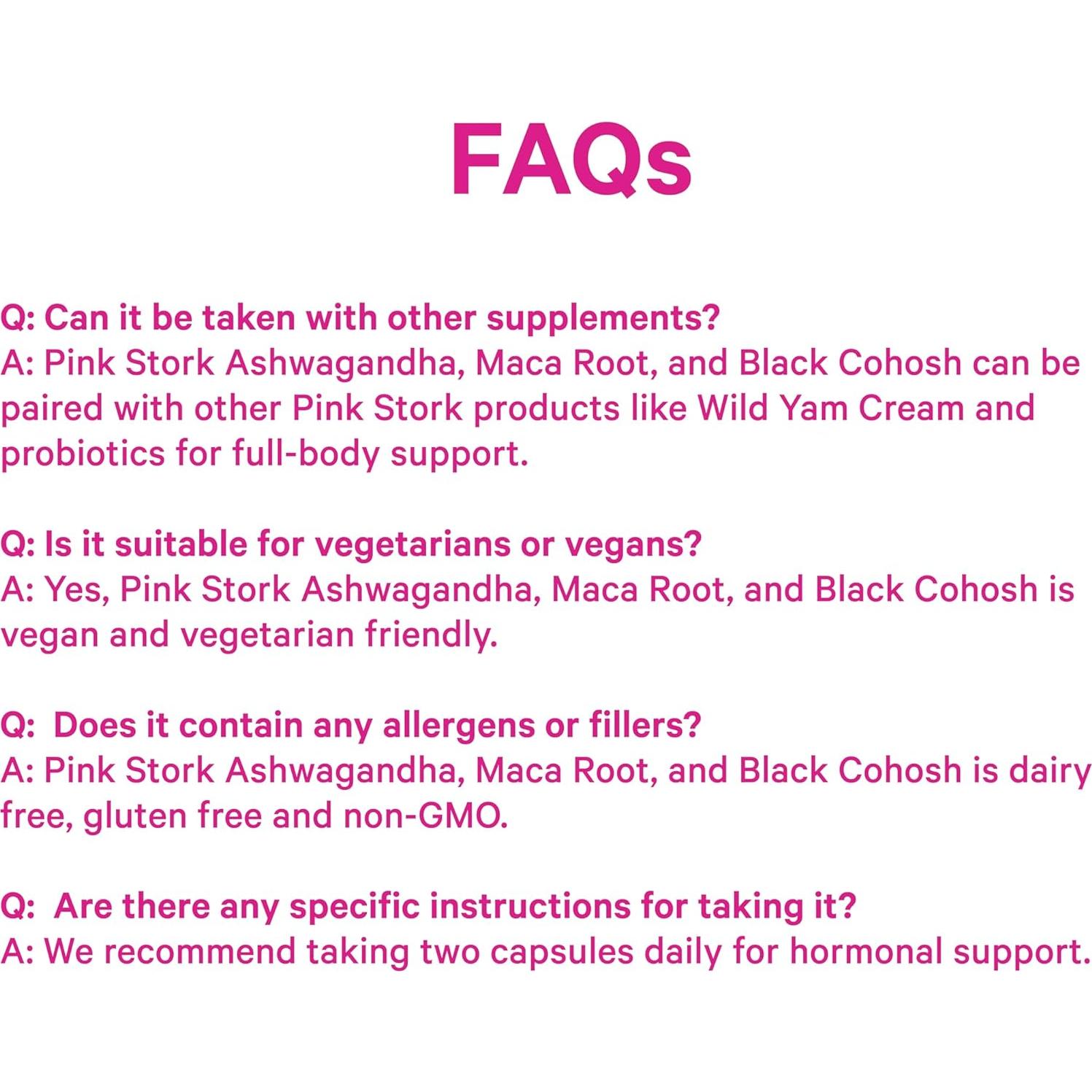 FAQs

Q: Can it be taken with other supplements?
A: Pink Stork Ashwagandha, Maca Root, and Black Cohosh can be paired with other Pink Stork products like Wild Yam Cream and probiotics for full-body support.

Q: Is it suitable for vegetarians or vegans?
A: Yes, Pink Stork Ashwagandha, Maca Root, and Black Cohosh is vegan and vegetarian friendly.

Q:  Does it contain any allergens or fillers?
A: Pink Stork Ashwagandha, Maca Root, and Black Cohosh is dairy free, gluten free and non-GMO.

Q:  Are there any specific instructions for taking it?
A: We recommend taking two capsules daily for hormonal support.